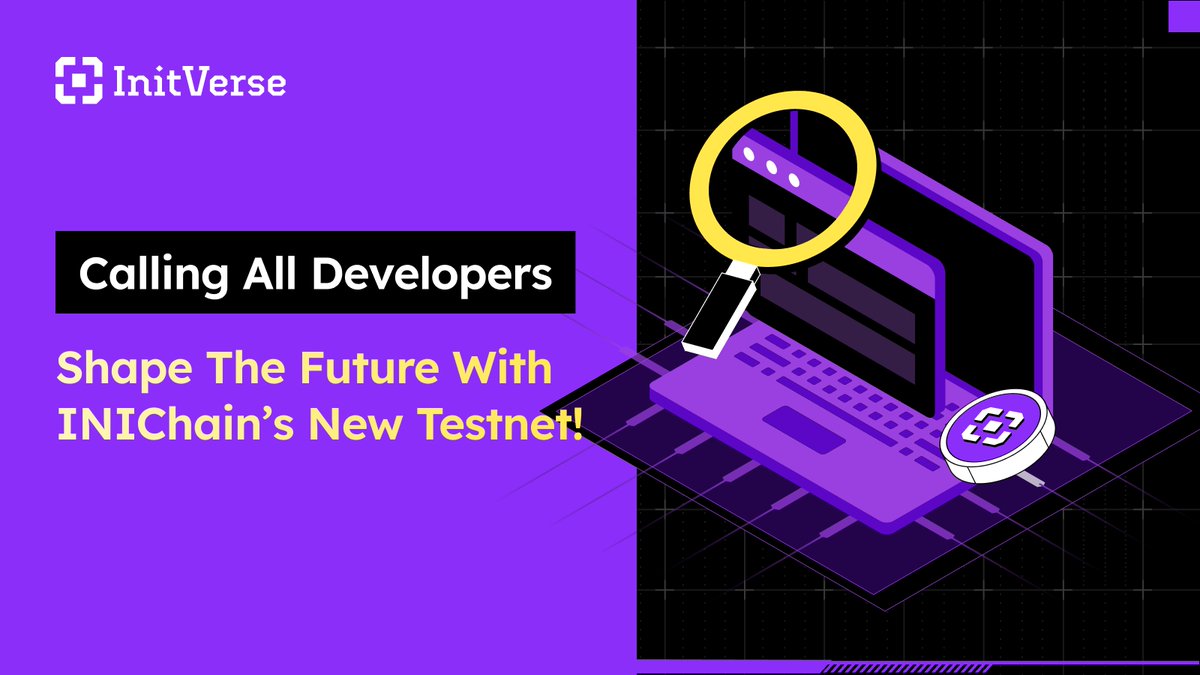 InitVerse

Calling All Developers

Shape The Future With INIChain's New Testnet!